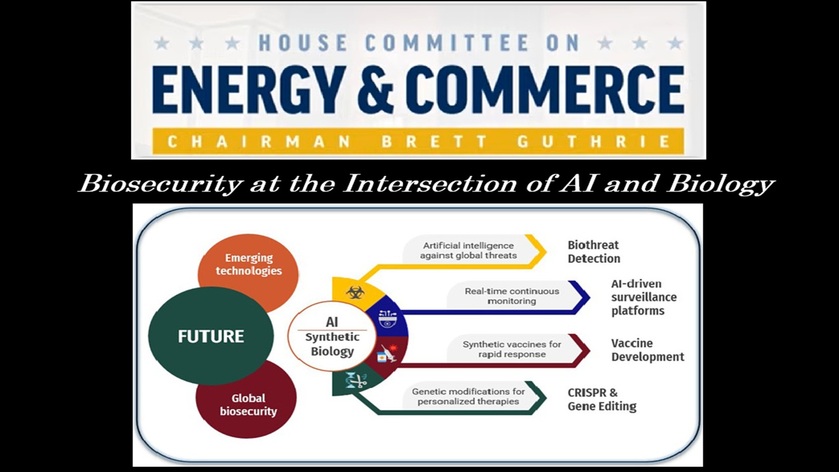 HOUSE COMMITTEE ON
ENERGY & COMMERCE
CHAIRMAN BRETT GUTHRIE

Biosecurity at the Intersection of AI and Biology

Emerging technologies

FUTURE

Global biosecurity

AI
Synthetic Biology

Artificial intelligence against global threats
Biothreat Detection

Real-time continuous monitoring
AI-driven surveillance platforms

Synthetic vaccines for rapid response
Vaccine Development

Genetic modifications for personalized therapies
CRISPR & Gene Editing